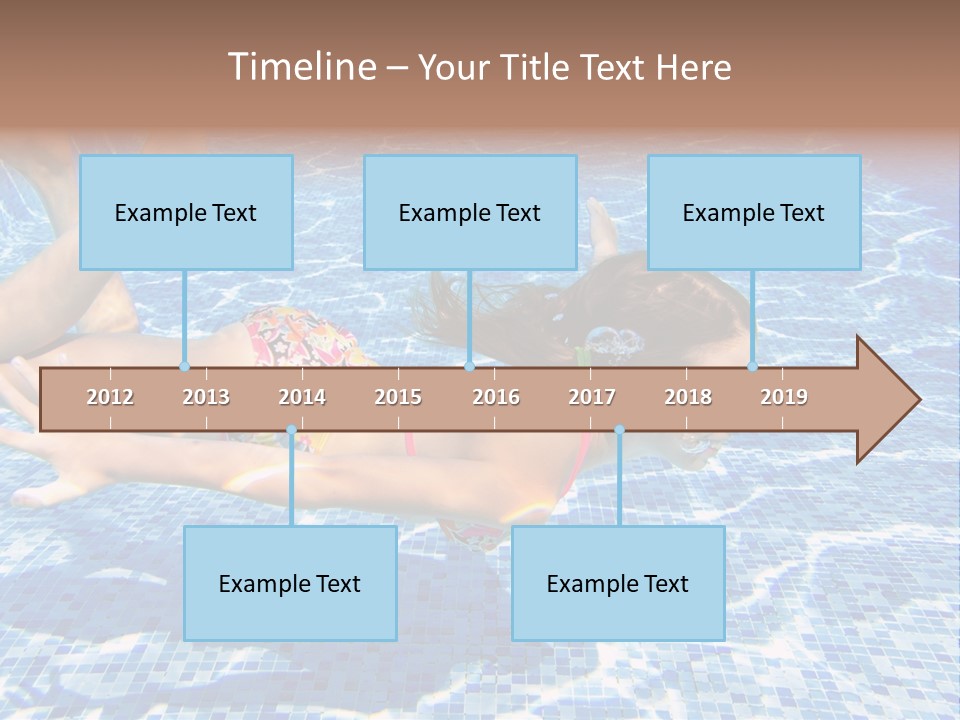 Timeline – Your Title Text Here

Example Text

Example Text

Example Text

2012 2013 2014 2015 2016 2017 2018 2019

Example Text

Example Text